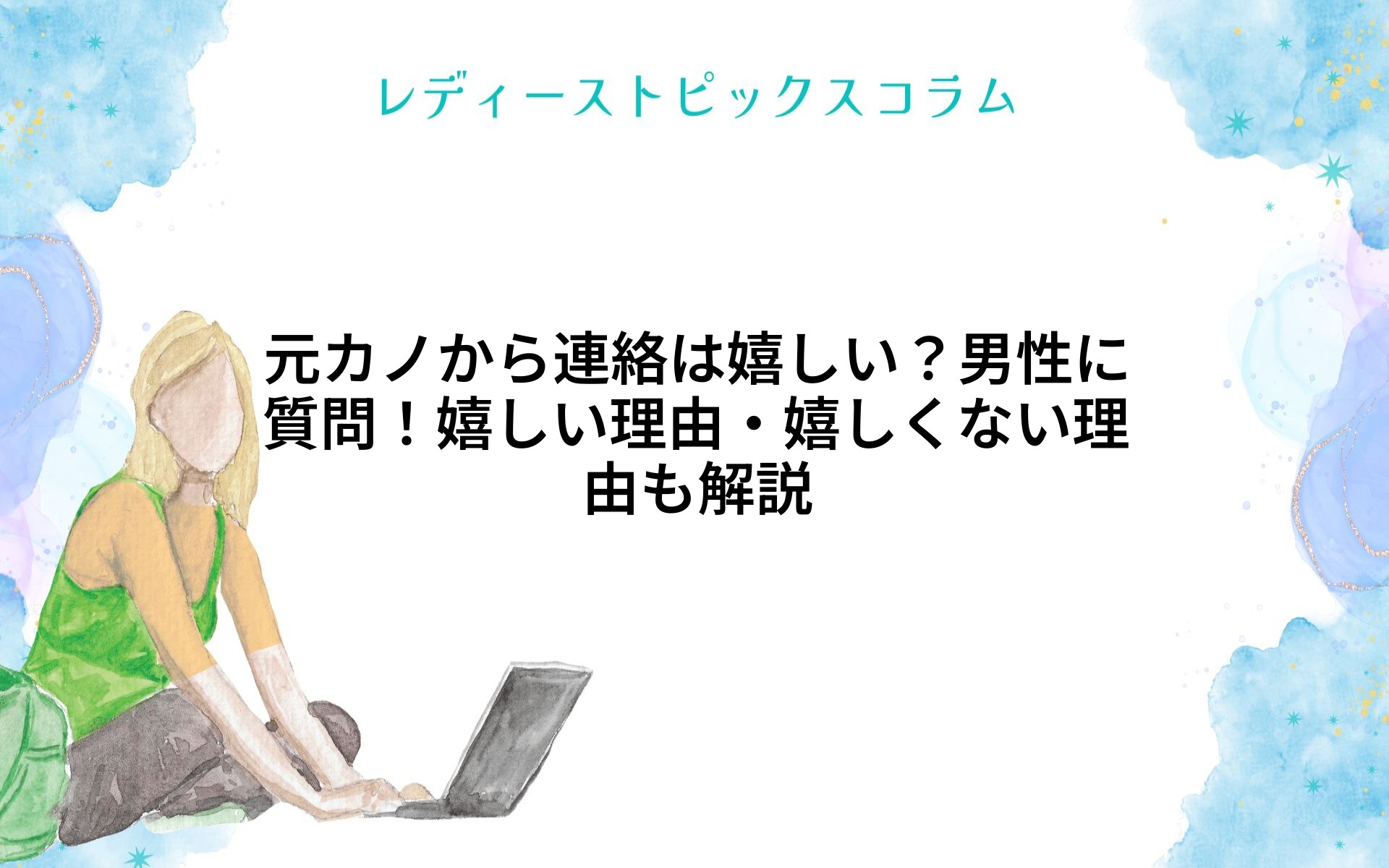 レディーストピックスコラム

元カノから連絡は嬉しい？男性に質問！嬉しい理由・嬉しくない理由も解説